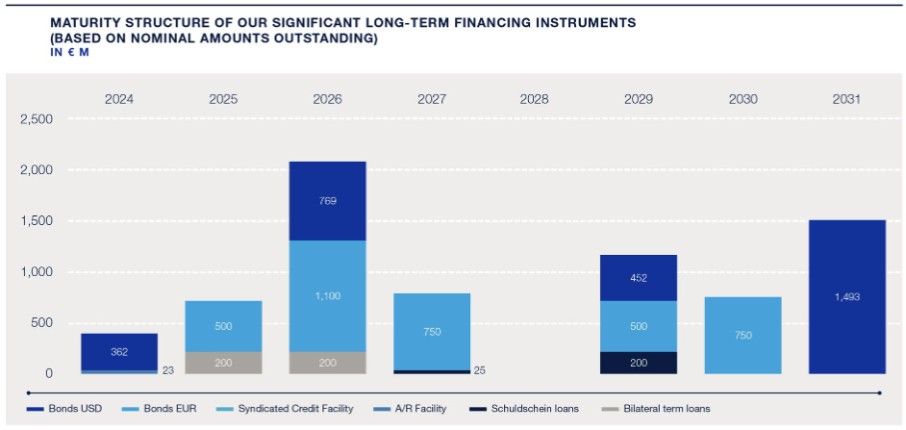 MATURITY STRUCTURE OF OUR SIGNIFICANT LONG-TERM FINANCING INSTRUMENTS (BASED ON NOMINAL AMOUNTS OUTSTANDING)
IN € M

2024 2025 2026 2027 2028 2029 2030 2031

2,500
2,000
1,500
1,000
500
0

362
23
500
200
769
1,100
200
750
25
452
500
200
750
1,493

Bonds USD
Bonds EUR
Syndicated Credit Facility
A/R Facility
Schuldschein loans
Bilateral term loans